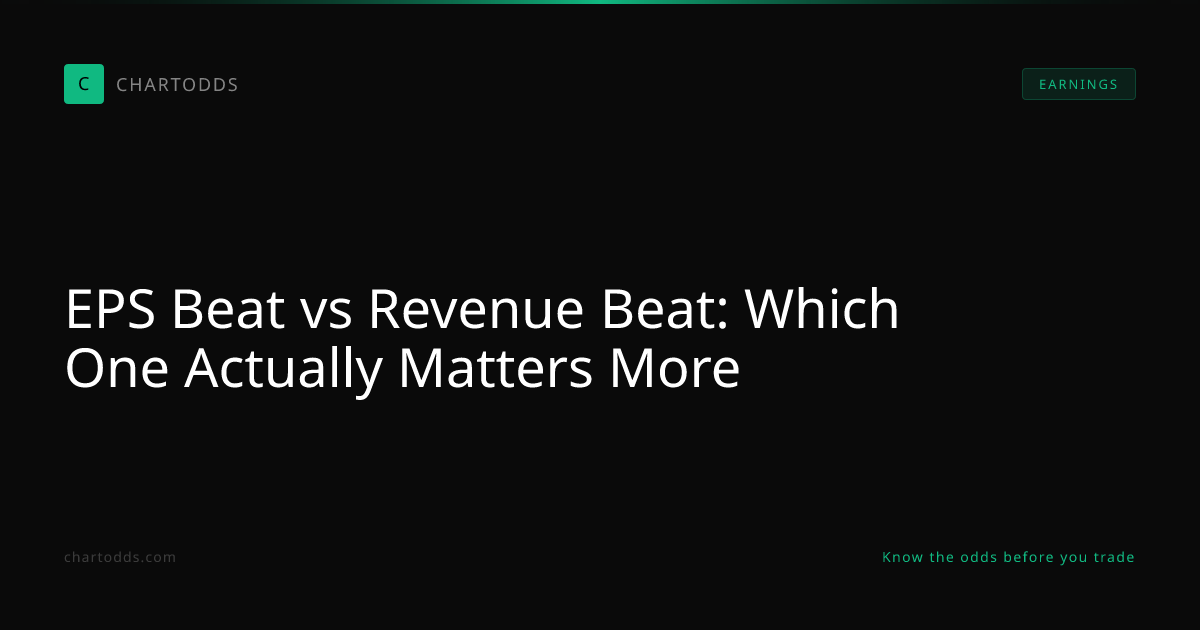 C CHARTODDS

EARNINGS

EPS Beat vs Revenue Beat: Which One Actually Matters More

chartodds.com

Know the odds before you trade